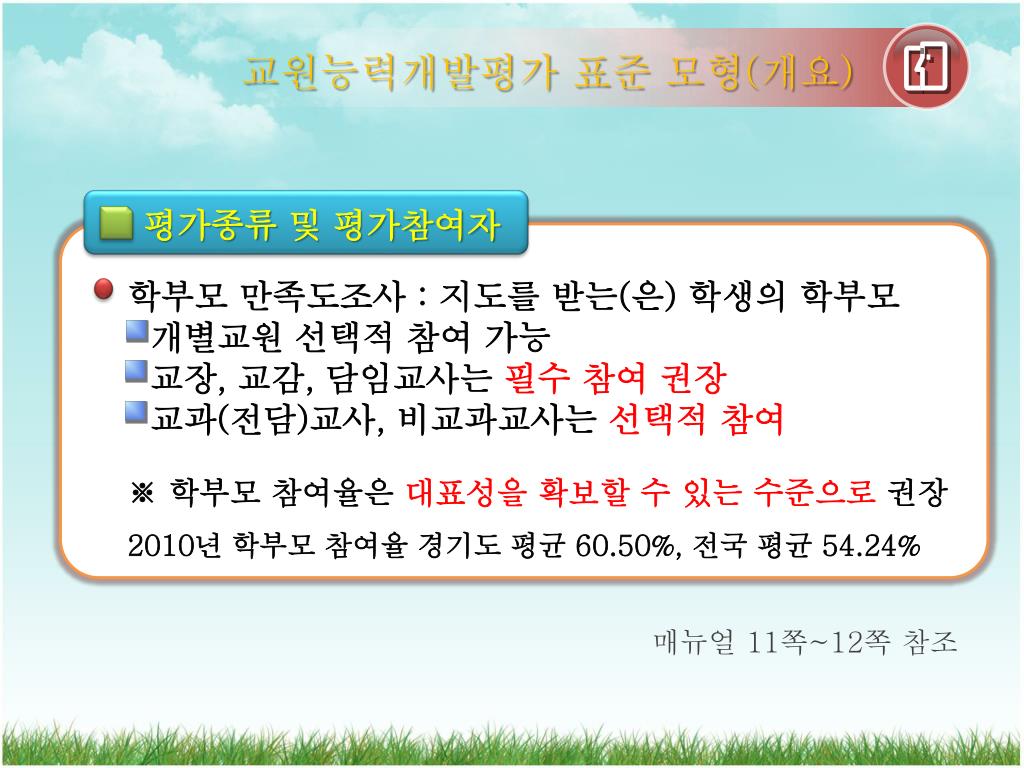 교원능력개발평가 표준 모형(개요)

평가종류 및 평가참여자

학부모 만족도조사 : 지도를 받는(은) 학생의 학부모
개별교원 선택적 참여 가능
교장, 교감, 담임교사는 필수 참여 권장
교과(전담)교사, 비교과교사는 선택적 참여

※ 학부모 참여율은 대표성을 확보할 수 있는 수준으로 권장
2010년 학부모 참여율 경기도 평균 60.50%, 전국 평균 54.24%

매뉴얼 11쪽~12쪽 참조